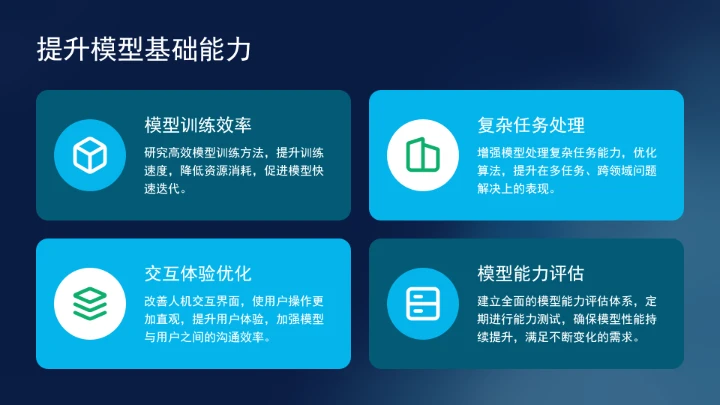 提升模型基础能力

模型训练效率

研究高效模型训练方法，提升训练速度，降低资源消耗，促进模型快速迭代。

复杂任务处理

增强模型处理复杂任务能力，优化算法，提升在多任务、跨领域问题解决上的表现。

交互体验优化

改善人机交互界面，使用户操作更加直观，提升用户体验，加强模型与用户之间的沟通效率。

模型能力评估

建立全面的模型能力评估体系，定期进行能力测试，确保模型性能持续提升，满足不断变化的需求。